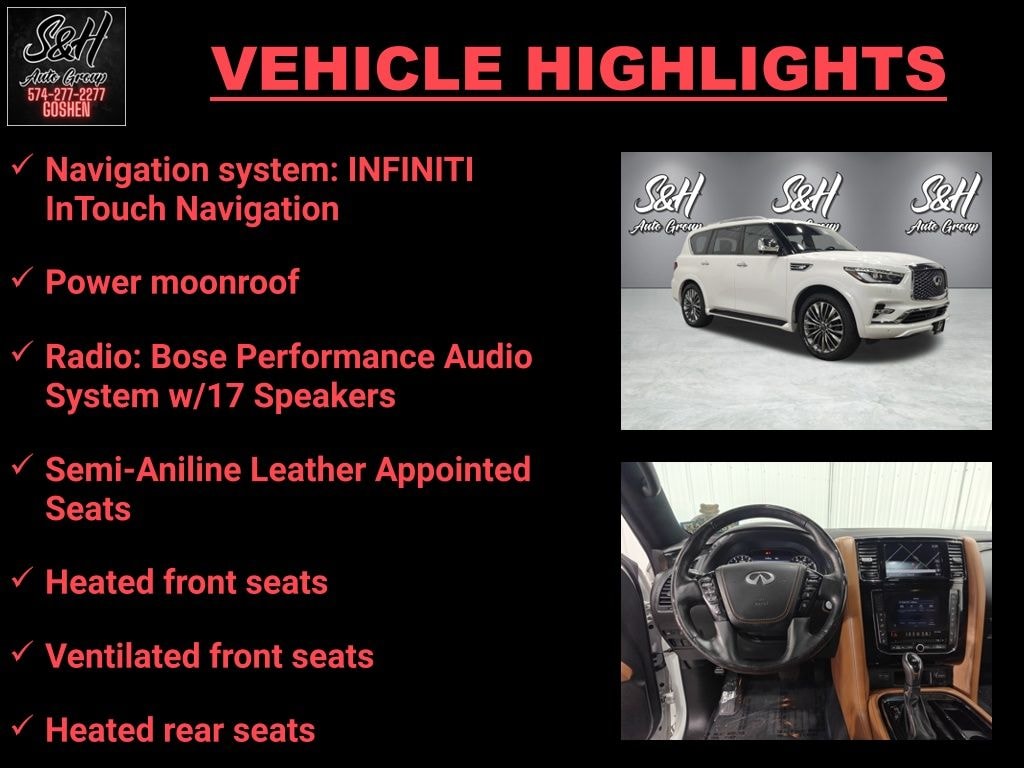 S&H
Auto Group
574-277-2277
GOSHEN

VEHICLE HIGHLIGHTS

✓ Navigation system: INFINITI InTouch Navigation

✓ Power moonroof

✓ Radio: Bose Performance Audio System w/17 Speakers

✓ Semi-Aniline Leather Appointed Seats

✓ Heated front seats

✓ Ventilated front seats

✓ Heated rear seats

S&H
Auto Group
S&H
Auto Group
S&H
Auto Group